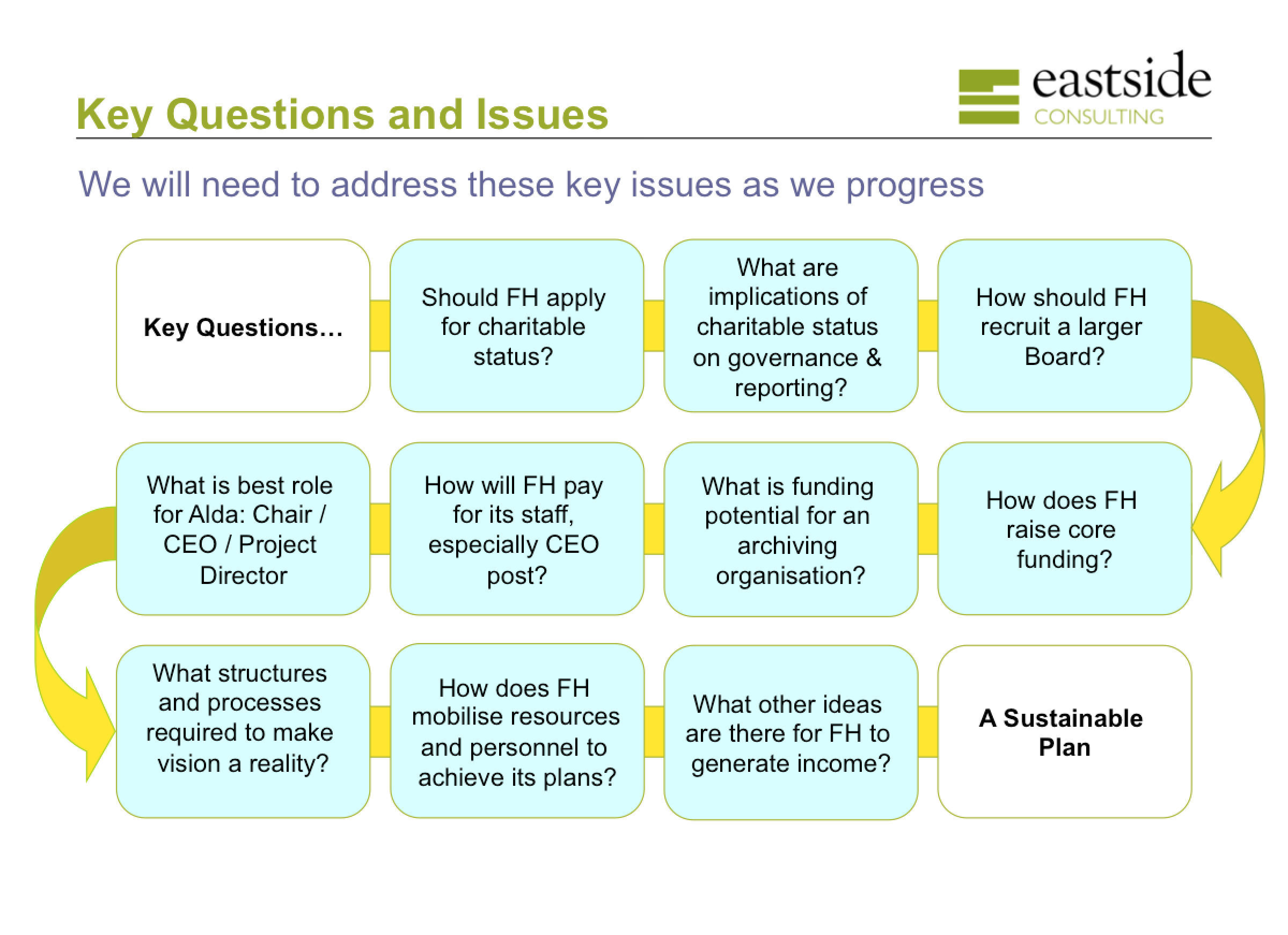 Key Questions and Issues

eastside CONSULTING

We will need to address these key issues as we progress

Key Questions…

Should FH apply for charitable status?

What are implications of charitable status on governance & reporting?

How should FH recruit a larger Board?

How does FH raise core funding?

What is funding potential for an archiving organisation?

How will FH pay for its staff, especially CEO post?

What is best role for Alda: Chair / CEO / Project Director

What structures and processes required to make vision a reality?

How does FH mobilise resources and personnel to achieve its plans?

What other ideas are there for FH to generate income?

A Sustainable Plan